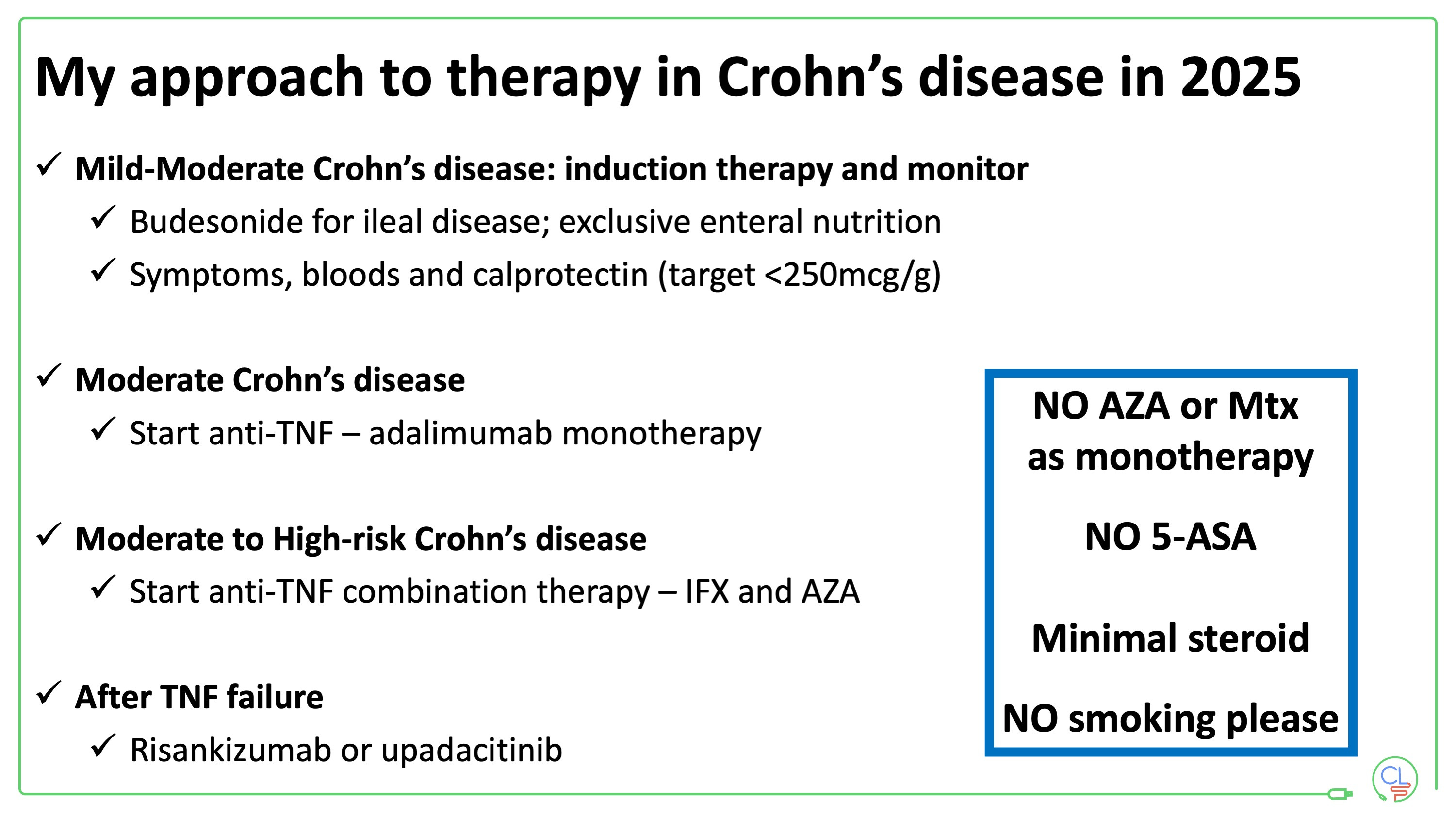 My approach to therapy in Crohn's disease in 2025

✓ Mild-Moderate Crohn's disease: induction therapy and monitor
✓ Budesonide for ileal disease; exclusive enteral nutrition
✓ Symptoms, bloods and calprotectin (target <250mcg/g)

✓ Moderate Crohn's disease
✓ Start anti-TNF – adalimumab monotherapy

✓ Moderate to High-risk Crohn's disease
✓ Start anti-TNF combination therapy – IFX and AZA

✓ After TNF failure
✓ Risankizumab or upadacitinib

NO AZA or Mtx as monotherapy

NO 5-ASA

Minimal steroid

NO smoking please

CL